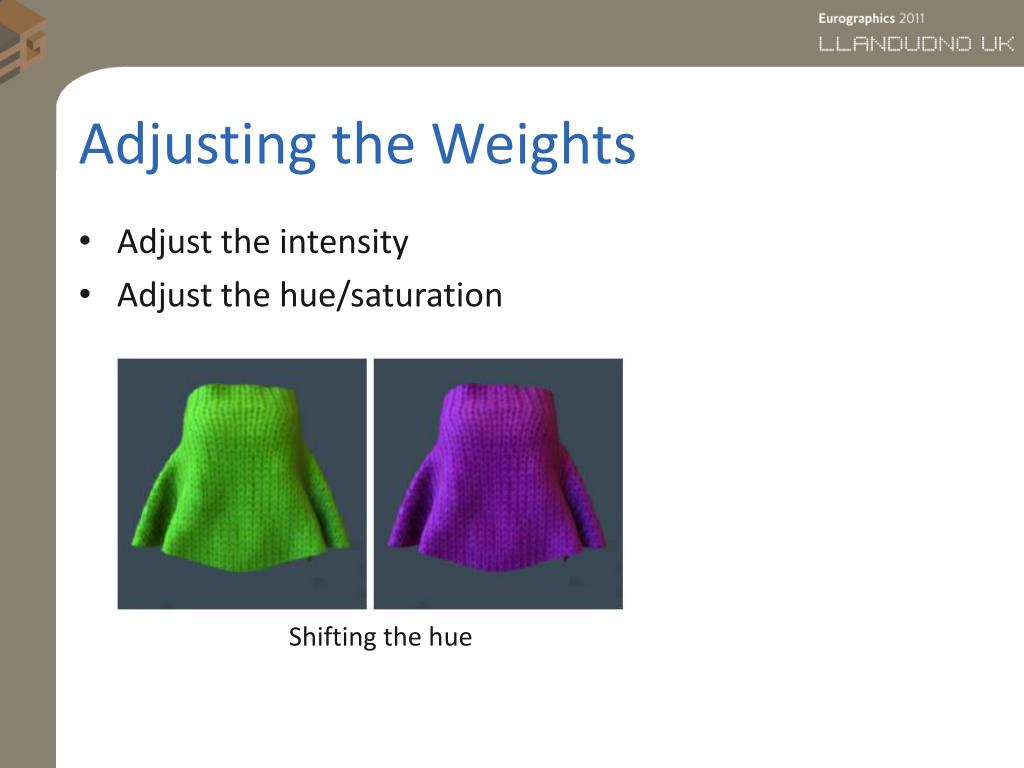 Eurographics 2011
LLANDUDNO UK

Adjusting the Weights

• Adjust the intensity
• Adjust the hue/saturation

Shifting the hue